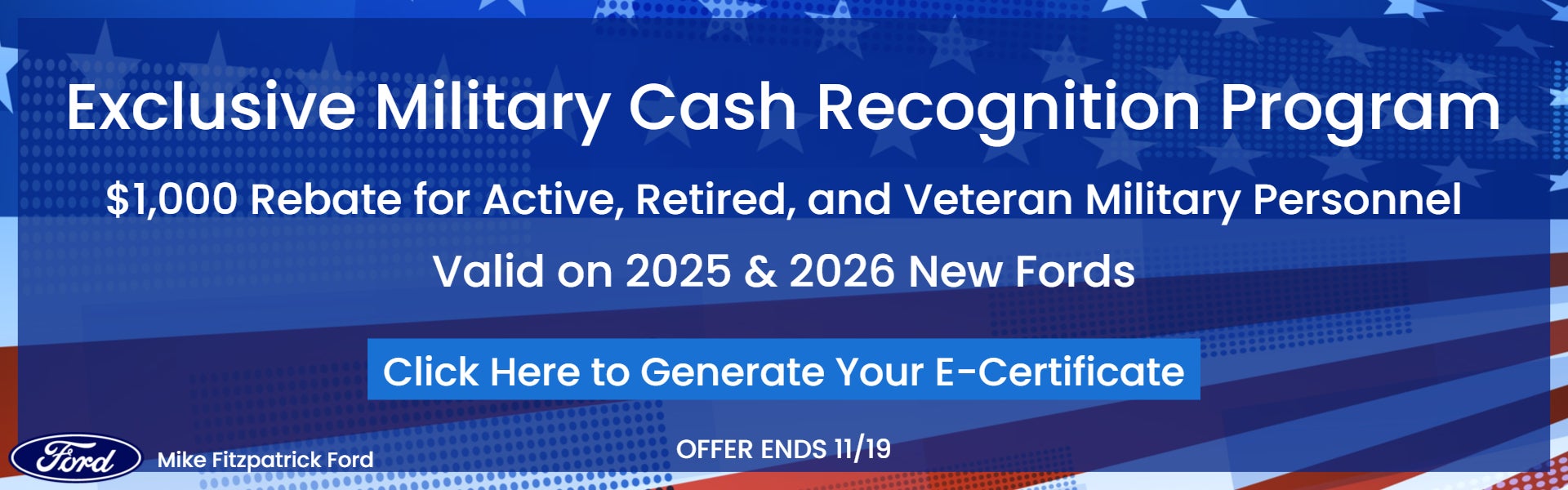 Exclusive Military Cash Recognition Program

$1,000 Rebate for Active, Retired, and Veteran Military Personnel

Valid on 2025 & 2026 New Fords

Click Here to Generate Your E-Certificate

Ford

Mike Fitzpatrick Ford

OFFER ENDS 11/19